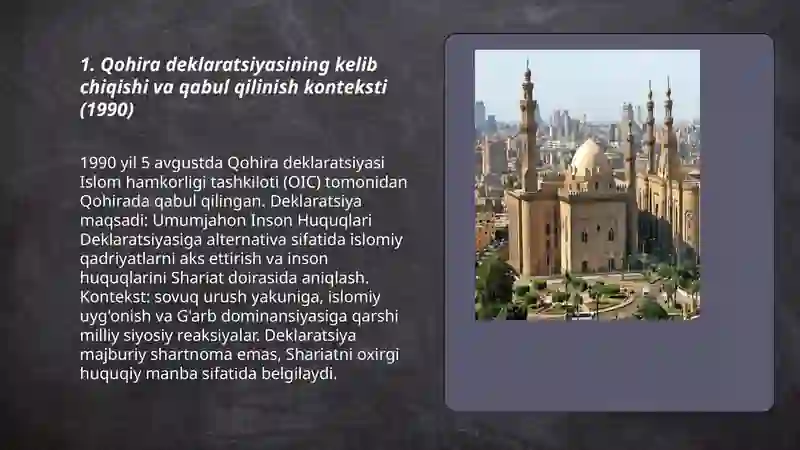 1. Qohira deklaratsiyasining kelib chiqishi va qabul qilinish konteksti (1990)

1990 yil 5 avgustda Qohira deklaratsiyasi Islom hamkorligi tashkiloti (OIC) tomonidan Qohirada qabul qilingan. Deklaratsiya maqsadi: Umumjahon Inson Huquqlari Deklaratsiyasiga alternativa sifatida islomiy qadriyatlarni aks ettirish va inson huquqlarini Shariat doirasida aniqlash. Kontekst: sovuq urush yakuniga, islomiy uyg'onish va G'arb dominansiyasiga qarshi milliy siyosiy reaksiyalar. Deklaratsiya majburiy shartnoma emas, Shariatni oxirgi huquqiy manba sifatida belgilaydi.